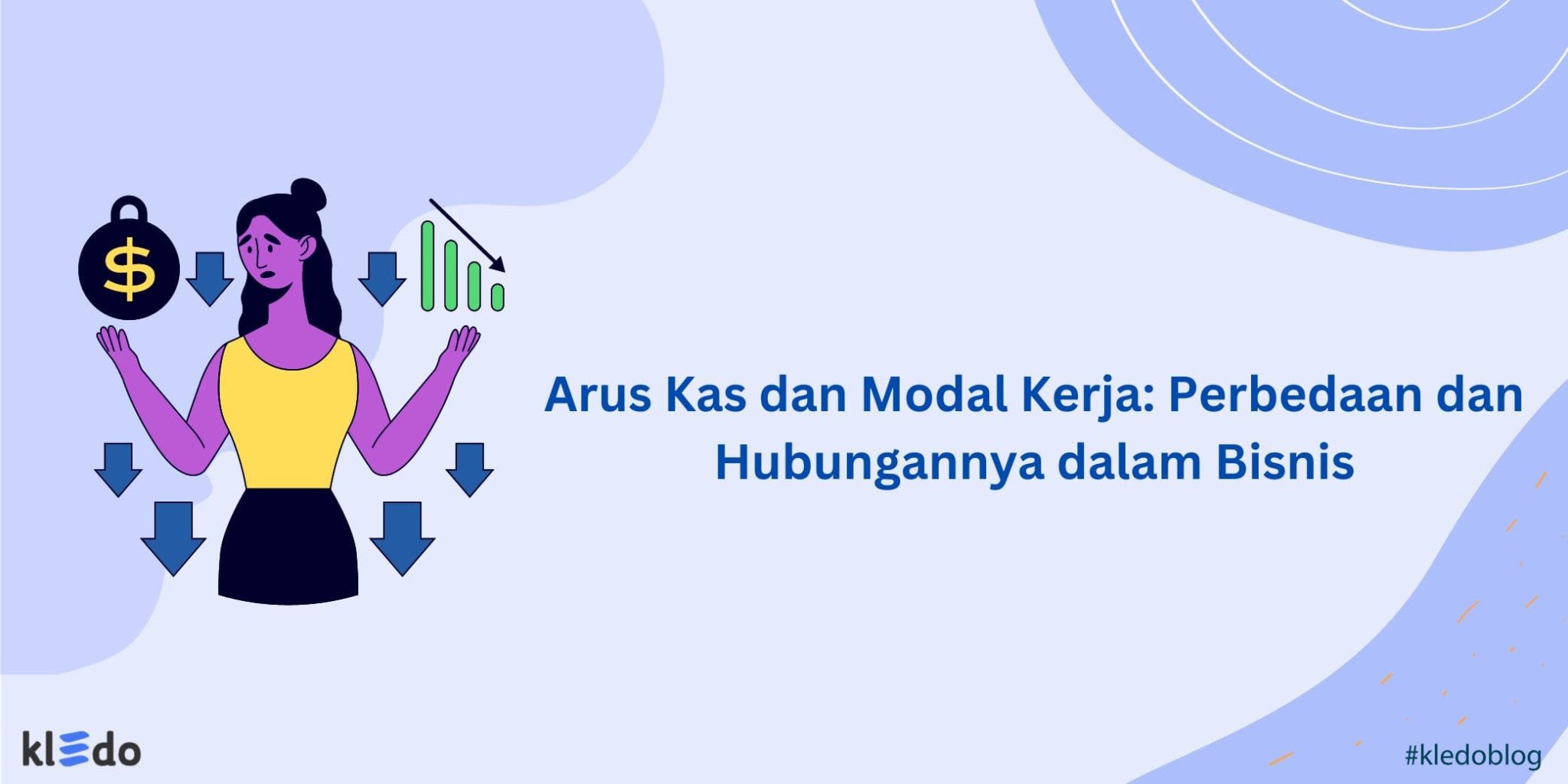 $

Arus Kas dan Modal Kerja: Perbedaan dan Hubungannya dalam Bisnis

kledo

#kledoblog